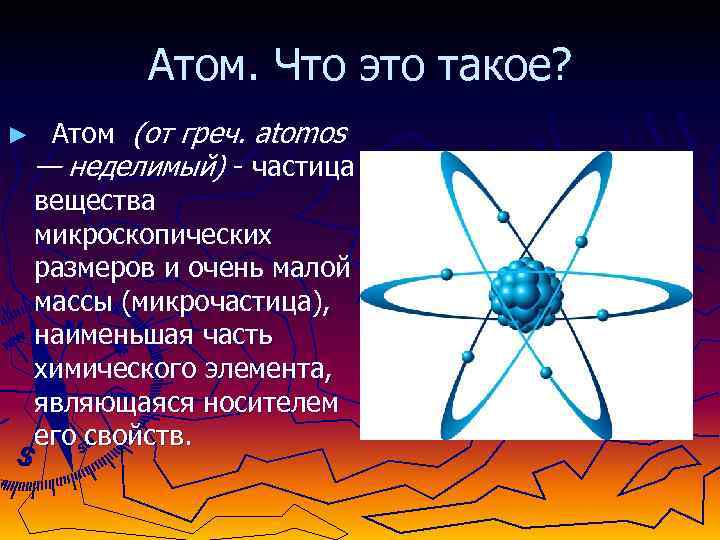 Атом. Что это такое?

► Атом (от греч. atomos — неделимый) - частица вещества микроскопических размеров и очень малой массы (микрочастица), наименьшая часть химического элемента, являющаяся носителем его свойств.